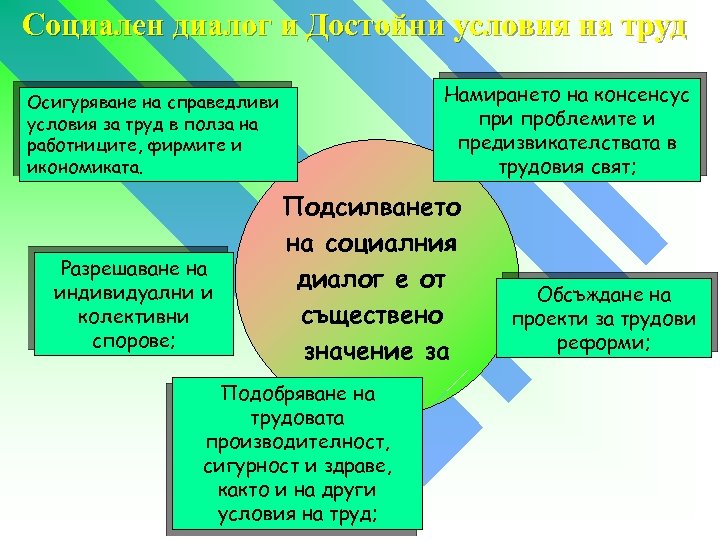 Социален диалог и Достойни условия на труд

Осигуряване на справедливи условия за труд в полза на работниците, фирмите и икономиката.

Намирането на консенсус при проблемите и предизвикателствата в трудовия свят;

Подсилването на социалния диалог е от съществено значение за

Разрешаване на индивидуални и колективни спорове;

Обсъждане на проекти за трудови реформи;

Подобряване на трудовата производителност, сигурност и здраве, както и на други условия на труд;